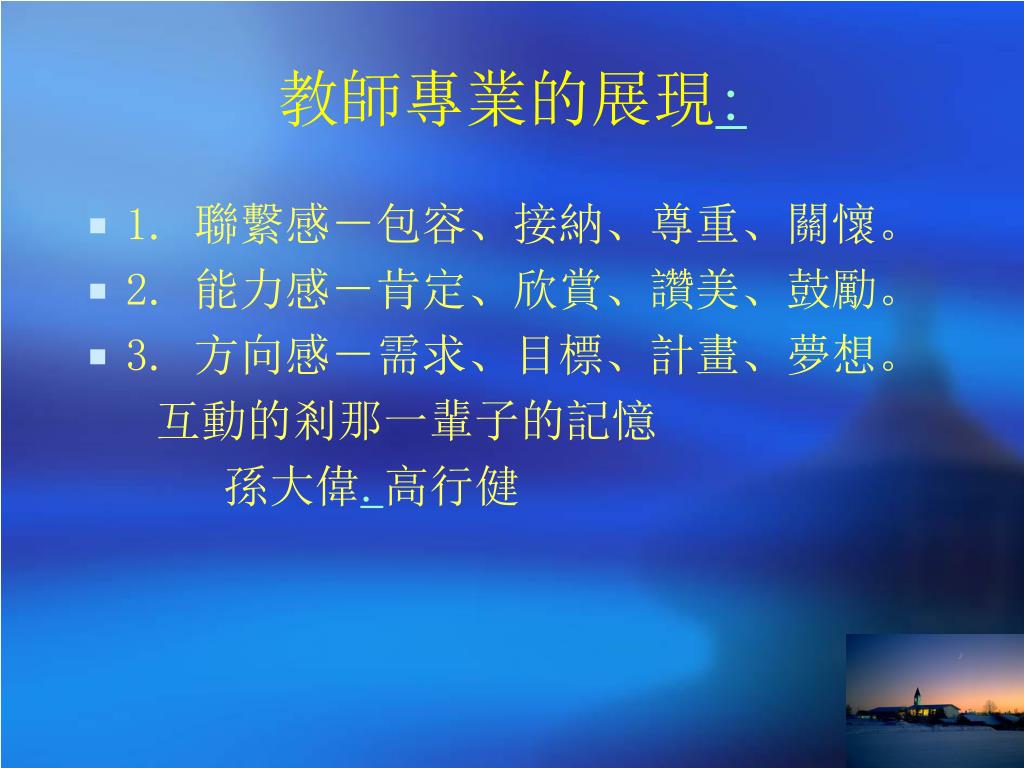 教師專業的展現:

1. 聯繫感－包容、接納、尊重、關懷。
2. 能力感－肯定、欣賞、讚美、鼓勵。
3. 方向感－需求、目標、計畫、夢想。

互動的剎那一輩子的記憶

孫大偉. 高行健